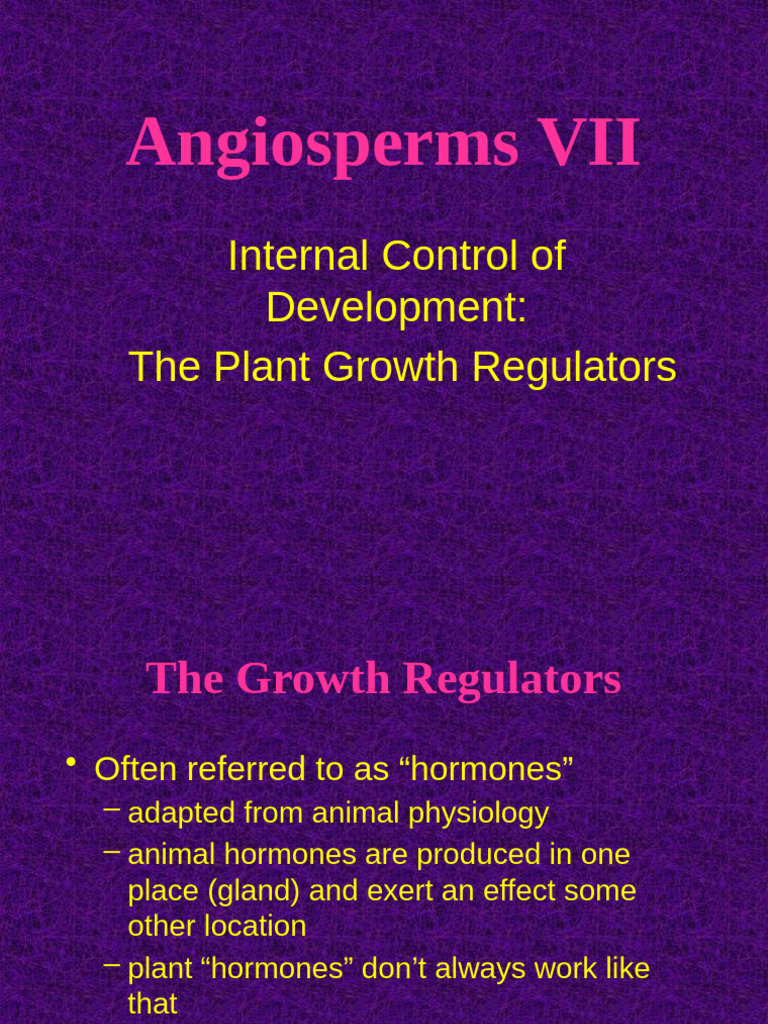 Angiosperms VII

Internal Control of Development:
The Plant Growth Regulators

The Growth Regulators

• Often referred to as “hormones”
– adapted from animal physiology
– animal hormones are produced in one place (gland) and exert an effect some other location
– plant “hormones” don’t always work like that